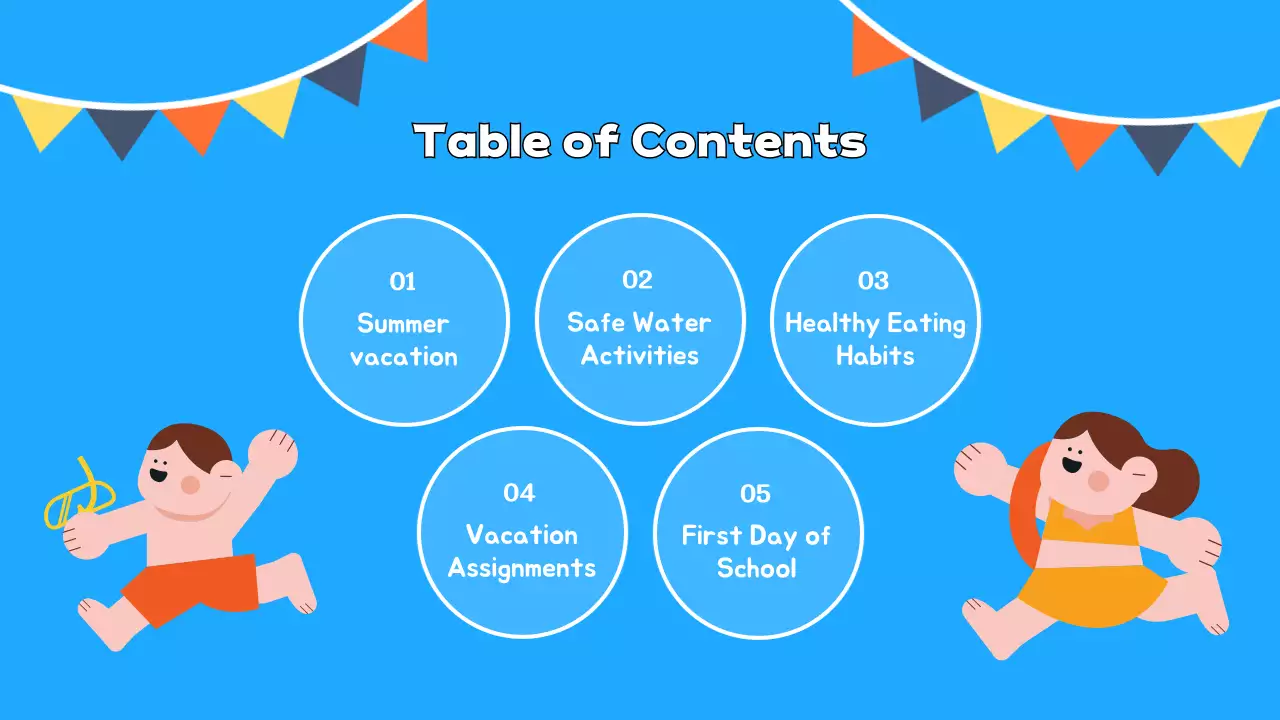 Table of Contents

01
Summer vacation

02
Safe Water Activities

03
Healthy Eating Habits

04
Vacation Assignments

05
First Day of School